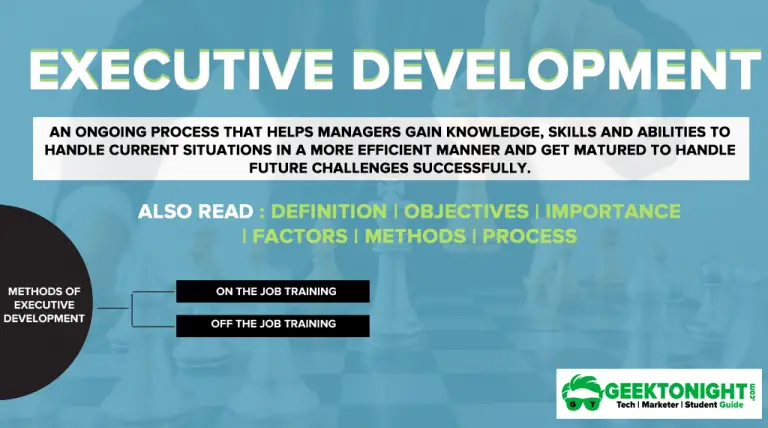 EXECUTIVE DEVELOPMENT

AN ONGOING PROCESS THAT HELPS MANAGERS GAIN KNOWLEDGE, SKILLS AND ABILITIES TO HANDLE CURRENT SITUATIONS IN A MORE EFFICIENT MANNER AND GET MATURED TO HANDLE FUTURE CHALLENGES SUCCESSFULLY.

ALSO READ : DEFINITION | OBJECTIVES | IMPORTANCE | FACTORS | METHODS | PROCESS

METHODS OF EXECUTIVE DEVELOPMENT

ON THE JOB TRAINING

OFF THE JOB TRAINING

GT GEEKTONIGHT .com
Tech | Marketer | Student Guide